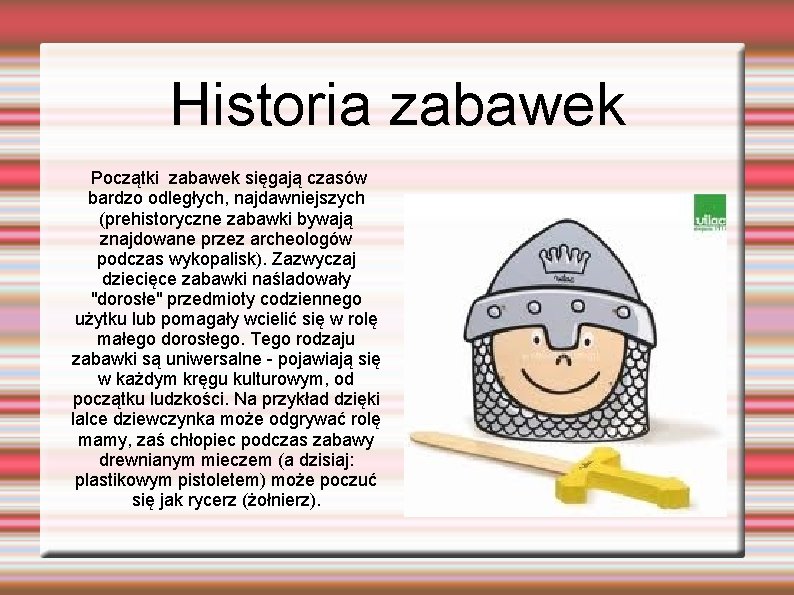 Historia zabawek

Początki zabawek sięgają czasów bardzo odległych, najdawniejszych (prehistoryczne zabawki bywają znajdowane przez archeologów podczas wykopalisk). Zazwyczaj dziecięce zabawki naśladowały "dorosłe" przedmioty codziennego użytku lub pomagały wcielić się w rolę małego dorosłego. Tego rodzaju zabawki są uniwersalne - pojawiają się w każdym kręgu kulturowym, od początku ludzkości. Na przykład dzięki lalce dziewczynka może odgrywać rolę mamy, zaś chłopiec podczas zabawy drewnianym mieczem (a dzisiaj: plastikowym pistoletem) może poczuć się jak rycerz (żołnierz).

vilac